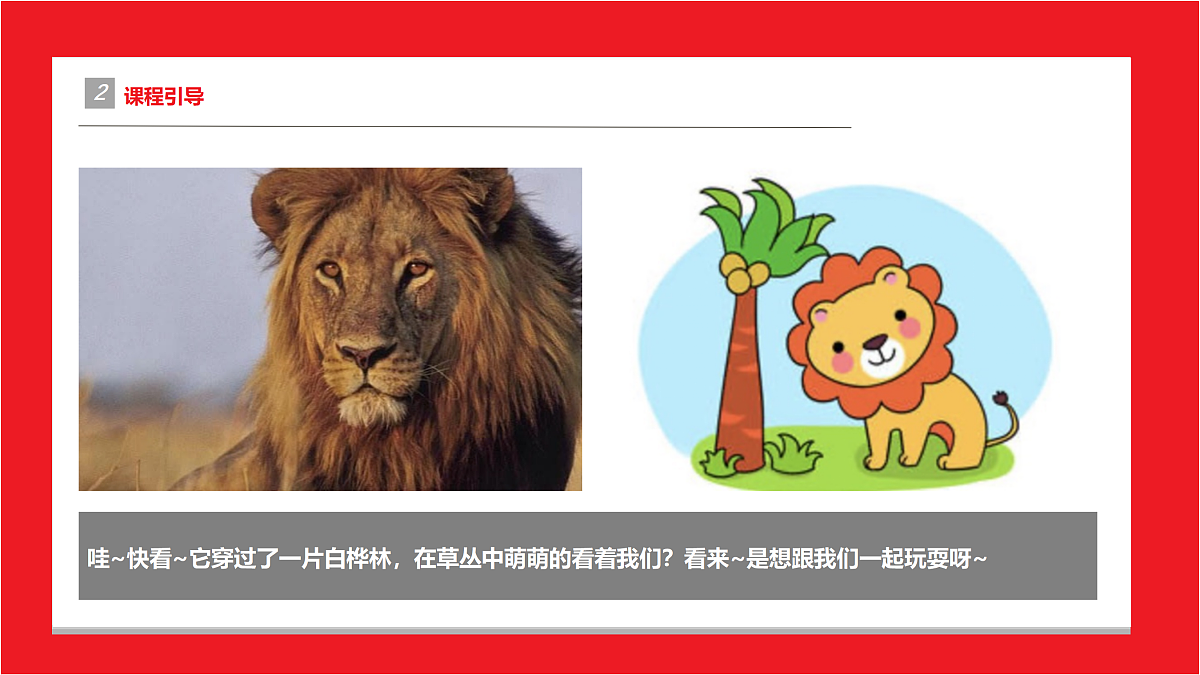 2 课程引导

哇~快看~它穿过了一片白桦林，在草丛中萌萌的看着我们？看来~是想跟我们一起玩耍呀~